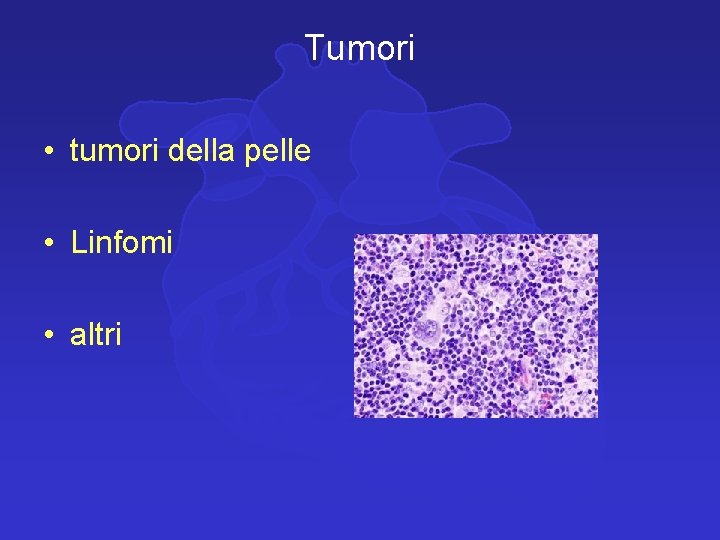 Tumori

• tumori della pelle

• Linfomi

• altri